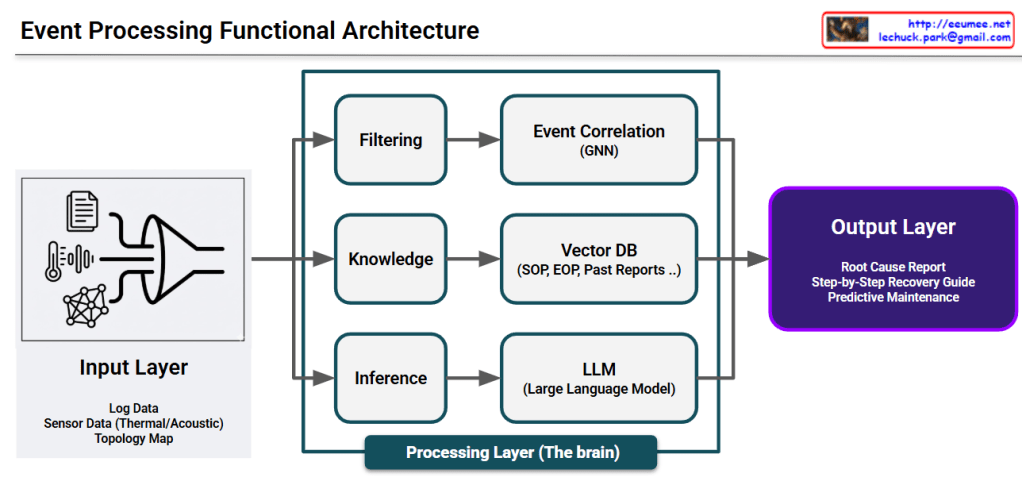 Event Processing Functional Architecture

http://ecumee.net
lechuck.park@gmail.com

Input Layer
Log Data
Sensor Data (Thermal/Acoustic)
Topology Map

Filtering

Event Correlation
(GNN)

Knowledge

Vector DB
(SOP, EOP, Past Reports ..)

Inference

LLM
(Large Language Model)

Processing Layer (The brain)

Output Layer
Root Cause Report
Step-by-Step Recovery Guide
Predictive Maintenance